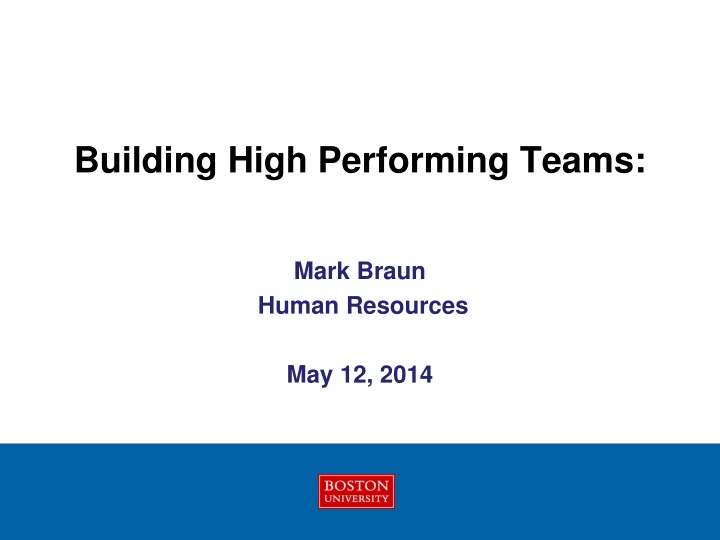 Building High Performing Teams:

Mark Braun
Human Resources

May 12, 2014

BOSTON
UNIVERSITY